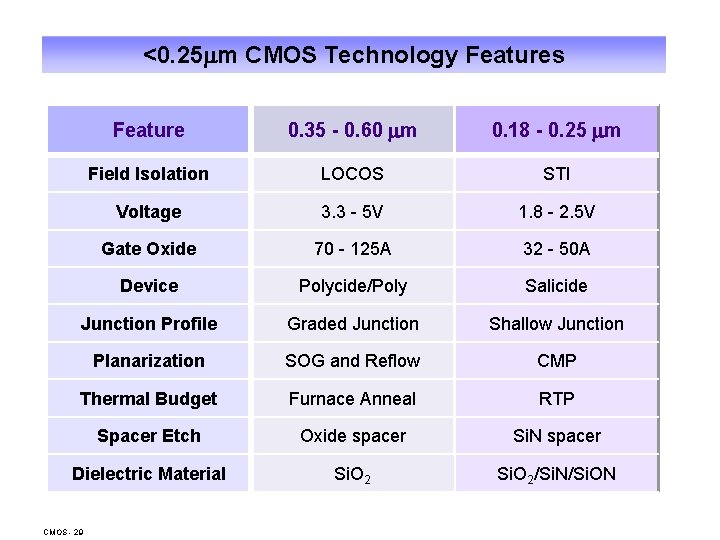 <0.25μm CMOS Technology Features

| Feature | 0.35 - 0.60 μm | 0.18 - 0.25 μm |
|---|---|---|
| Field Isolation | LOCOS | STI |
| Voltage | 3.3 - 5V | 1.8 - 2.5V |
| Gate Oxide | 70 - 125A | 32 - 50A |
| Device | Polycide/Poly | Salicide |
| Junction Profile | Graded Junction | Shallow Junction |
| Planarization | SOG and Reflow | CMP |
| Thermal Budget | Furnace Anneal | RTP |
| Spacer Etch | Oxide spacer | SiN spacer |
| Dielectric Material | $SiO_2$ | $SiO_2$/SiN/SiON |

CMOS- 29